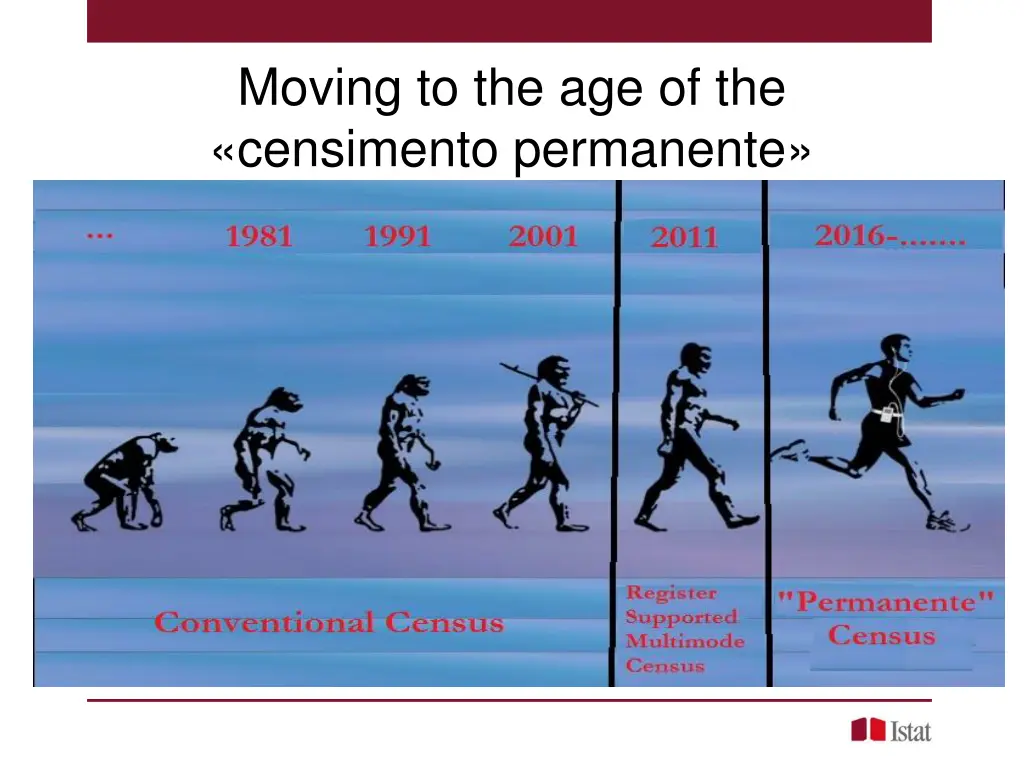 Moving to the age of the «censimento permanente»

...

1981

1991

2001

2011

2016-.......

Conventional Census

Register Supported Multimode Census

"Permanente" Census

Istat